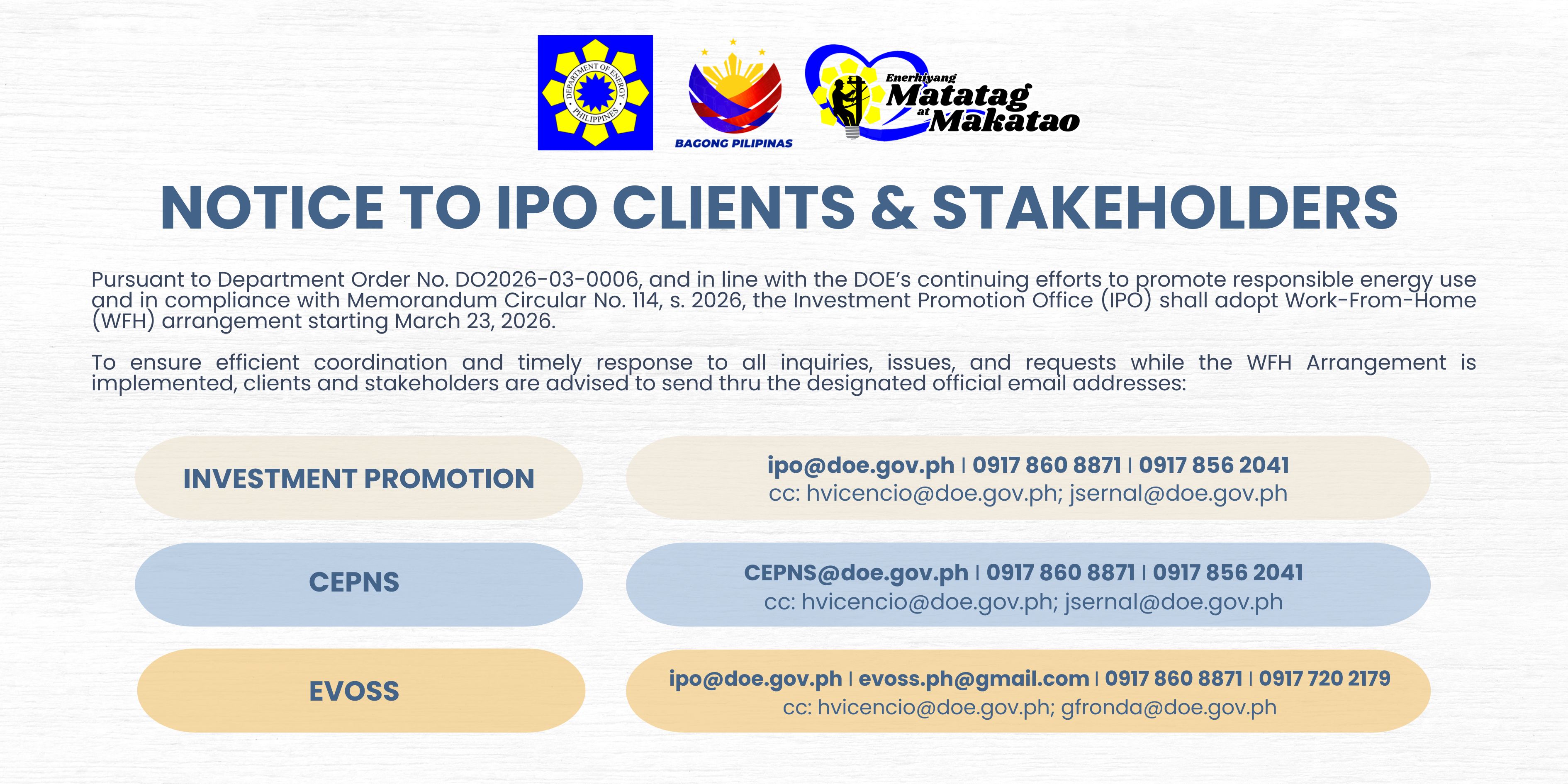 DEPARTMENT OF ENERGY PHILIPPINES

BAGONG PILIPINAS

Enerhiyang Matatag at Makatao

NOTICE TO IPO CLIENTS & STAKEHOLDERS

Pursuant to Department Order No. DO2026-03-0006, and in line with the DOE's continuing efforts to promote responsible energy use and in compliance with Memorandum Circular No. 114, s. 2026, the Investment Promotion Office (IPO) shall adopt Work-From-Home (WFH) arrangement starting March 23, 2026.

To ensure efficient coordination and timely response to all inquiries, issues, and requests while the WFH Arrangement is implemented, clients and stakeholders are advised to send thru the designated official email addresses:

INVESTMENT PROMOTION

ipo@doe.gov.ph | 0917 860 8871 | 0917 856 2041
cc: hvicencio@doe.gov.ph; jsernal@doe.gov.ph

CEPNS

CEPNS@doe.gov.ph | 0917 860 8871 | 0917 856 2041
cc: hvicencio@doe.gov.ph; jsernal@doe.gov.ph

EVOSS

ipo@doe.gov.ph | evoss.ph@gmail.com | 0917 860 8871 | 0917 720 2179
cc: hvicencio@doe.gov.ph; gfronda@doe.gov.ph